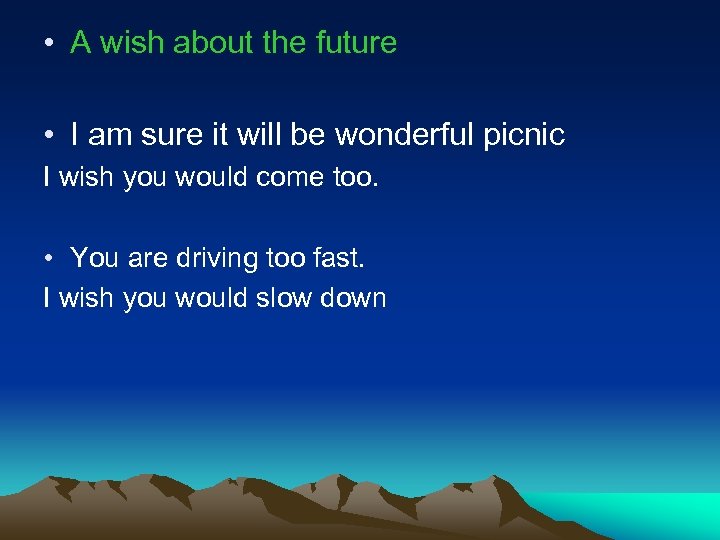 • A wish about the future

• I am sure it will be wonderful picnic
I wish you would come too.

• You are driving too fast.
I wish you would slow down